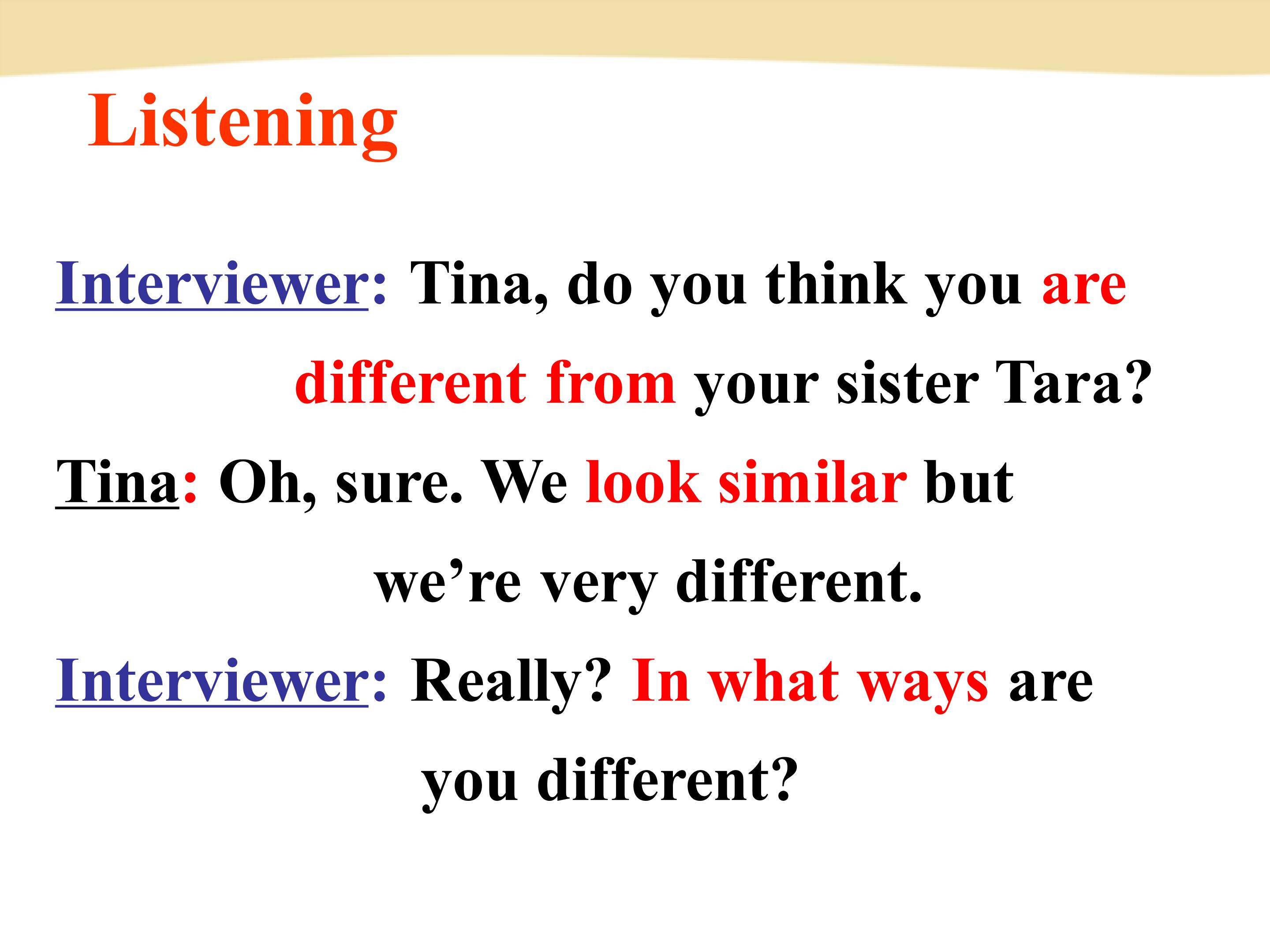 Listening

Interviewer: Tina, do you think you are different from your sister Tara?

Tina: Oh, sure. We look similar but we’re very different.

Interviewer: Really? In what ways are you different?